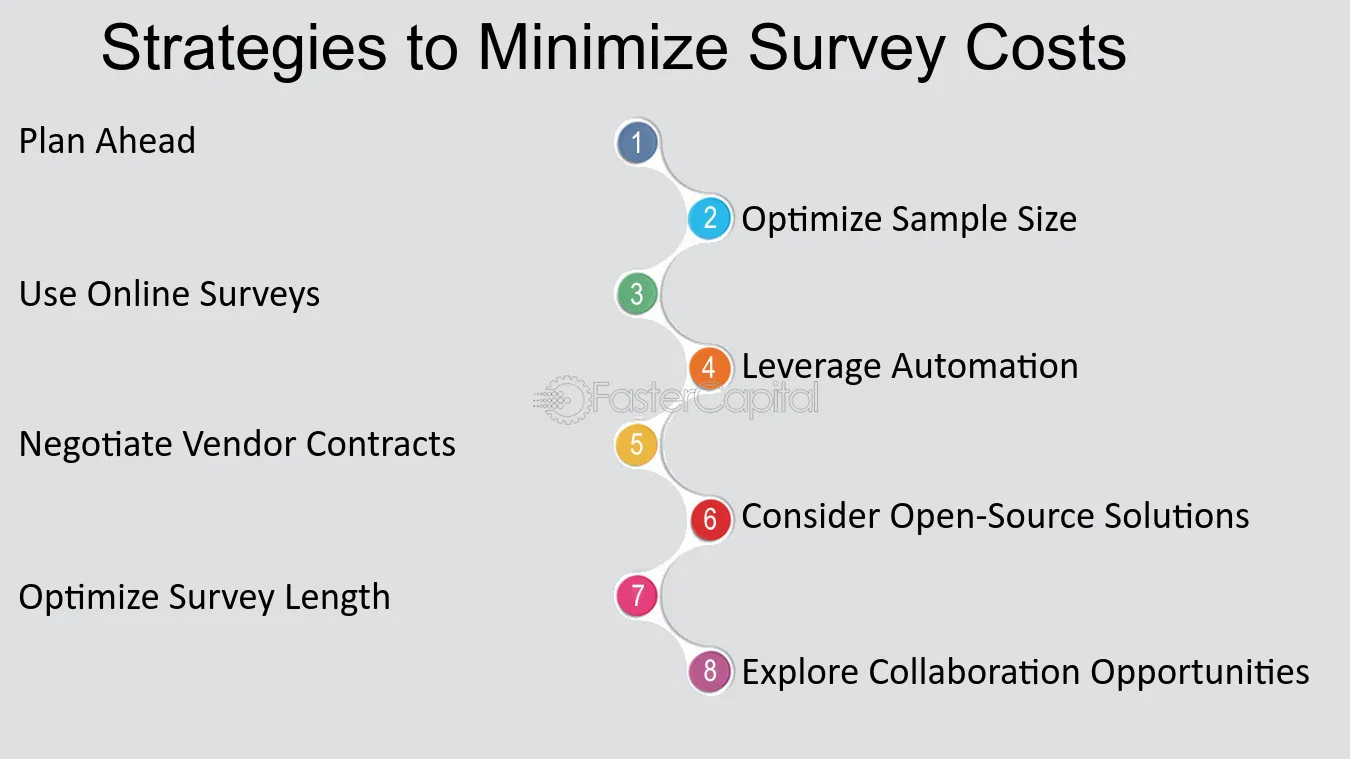 Strategies to Minimize Survey Costs

Plan Ahead
1

2
Optimize Sample Size

Use Online Surveys
3

4
Leverage Automation

FasterCapital

Negotiate Vendor Contracts
5

6
Consider Open-Source Solutions

Optimize Survey Length
7

8
Explore Collaboration Opportunities